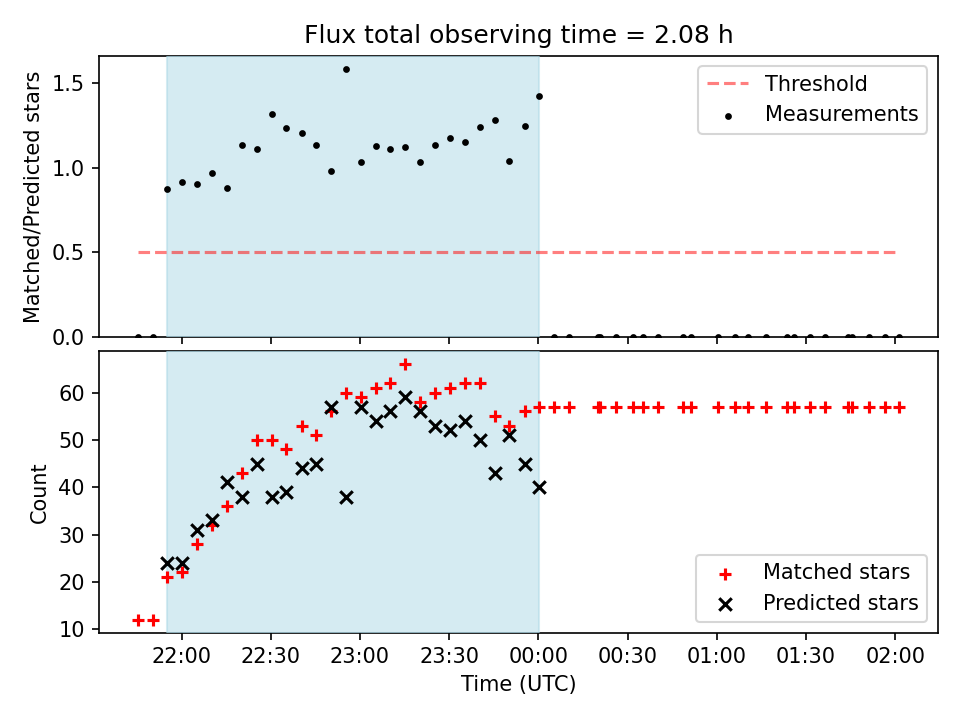 Flux total observing time = 2.08 h

Matched/Predicted stars

1.5
1.0
0.5
0.0

Threshold
Measurements

Count

60
50
40
30
20
10

Matched stars
Predicted stars

22:00 22:30 23:00 23:30 00:00 00:30 01:00 01:30 02:00

Time (UTC)